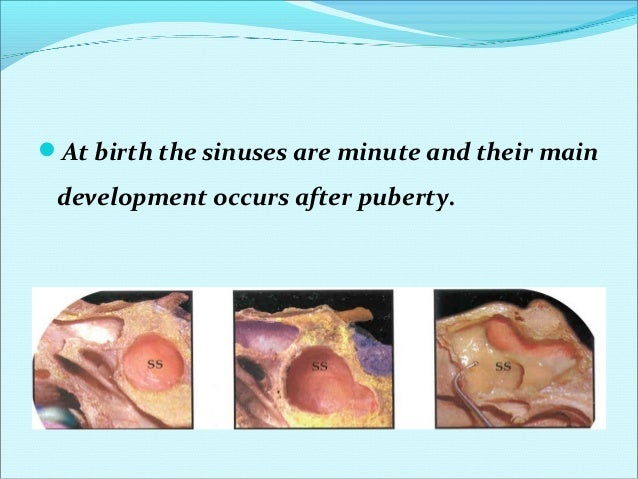 At birth the sinuses are minute and their main development occurs after puberty.

SS

SS

SS